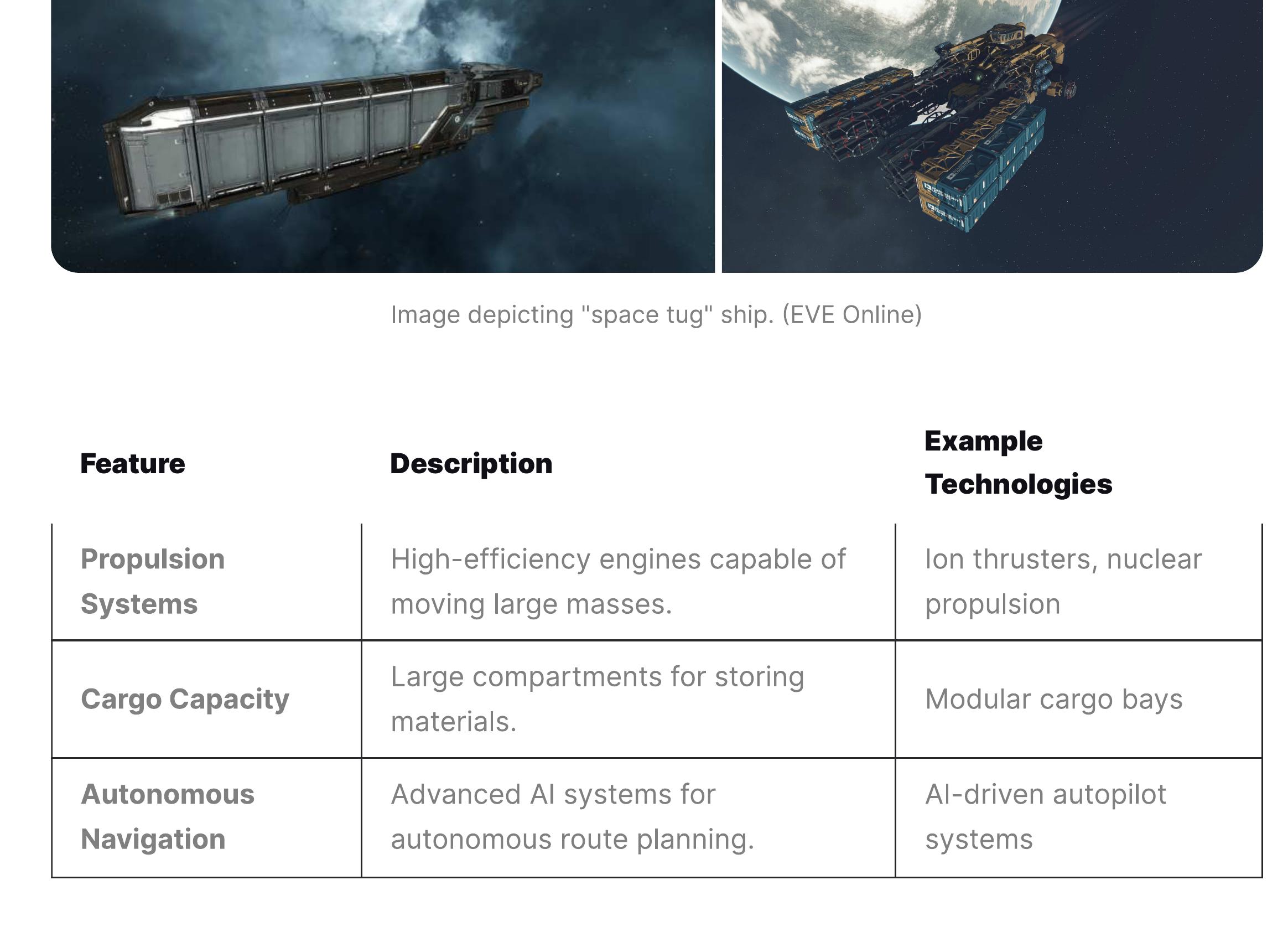 Image depicting "space tug" ship. (EVE Online)

| Feature | Description | Example Technologies |
|---|---|---|
| Propulsion Systems | High-efficiency engines capable of moving large masses. | Ion thrusters, nuclear propulsion |
| Cargo Capacity | Large compartments for storing materials. | Modular cargo bays |
| Autonomous Navigation | Advanced AI systems for autonomous route planning. | AI-driven autopilot systems |